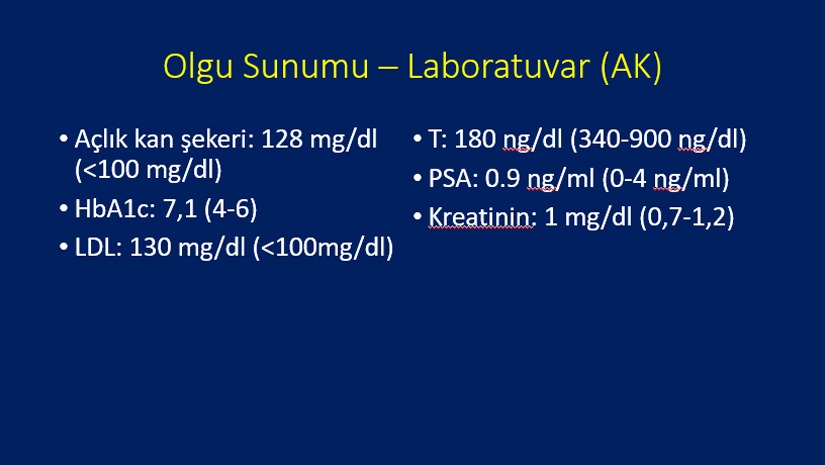 Olgu Sunumu – Laboratuvar (AK)

• Açlık kan şekeri: 128 mg/dl (<100 mg/dl)
• HbA1c: 7,1 (4-6)
• LDL: 130 mg/dl (<100mg/dl)

• T: 180 ng/dl (340-900 ng/dl)
• PSA: 0.9 ng/ml (0-4 ng/ml)
• Kreatinin: 1 mg/dl (0,7-1,2)